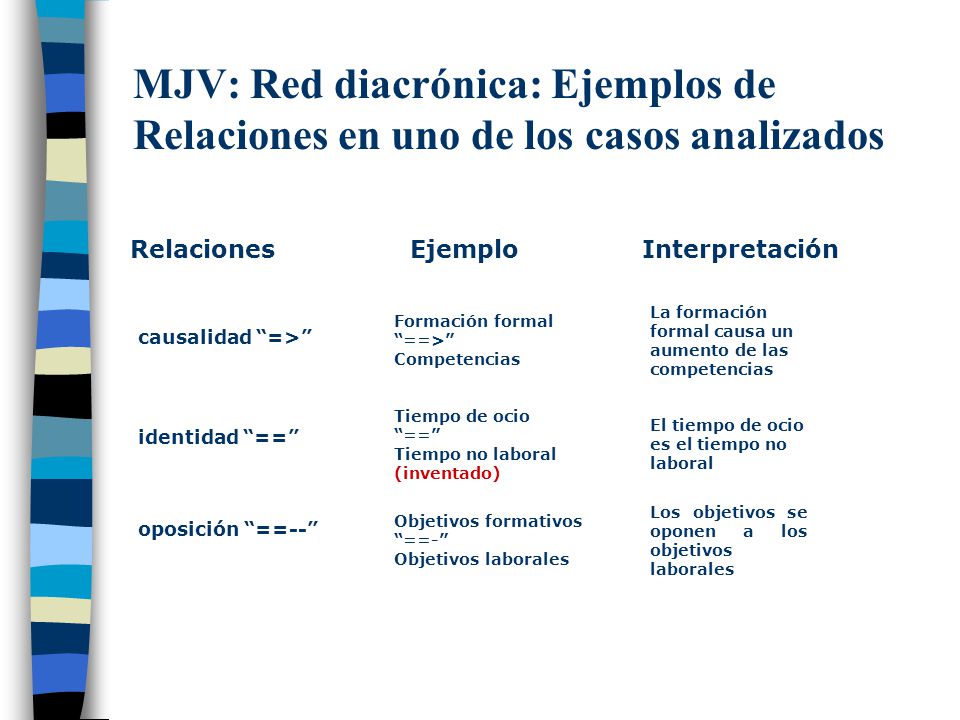 MJV: Red diacrónica: Ejemplos de Relaciones en uno de los casos analizados

| Relaciones | Ejemplo | Interpretación |
|---|---|---|
| causalidad “=>” | Formación formal “==>” Competencias | La formación formal causa un aumento de las competencias |
| identidad “==” | Tiempo de ocio “==” Tiempo no laboral (inventado) | El tiempo de ocio es el tiempo no laboral |
| oposición “==--” | Objetivos formativos “==-” Objetivos laborales | Los objetivos se oponen a los objetivos laborales |